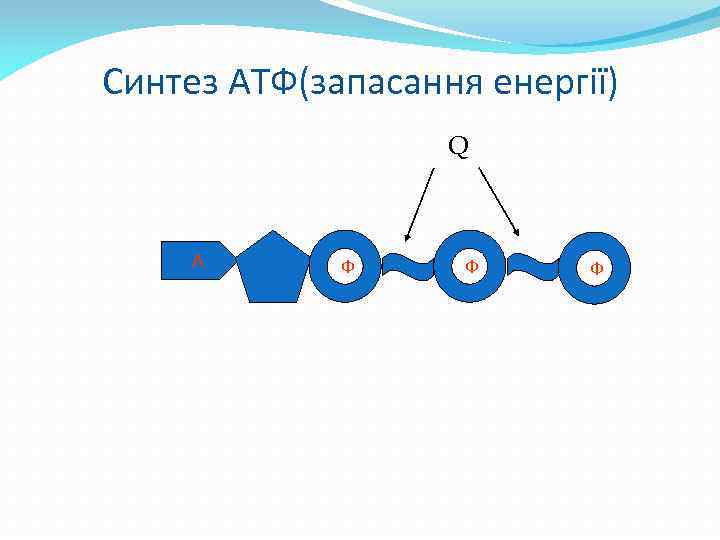 Синтез АТФ(запасання енергії)

Q

А

Ф

Ф

Ф